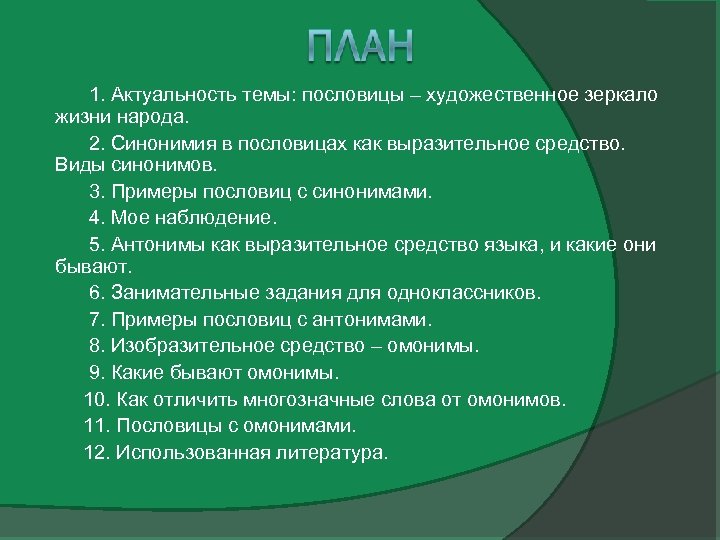 ПЛАН

1. Актуальность темы: пословицы – художественное зеркало жизни народа.

2. Синонимия в пословицах как выразительное средство. Виды синонимов.

3. Примеры пословиц с синонимами.

4. Мое наблюдение.

5. Антонимы как выразительное средство языка, и какие они бывают.

6. Занимательные задания для одноклассников.

7. Примеры пословиц с антонимами.

8. Изобразительное средство – омонимы.

9. Какие бывают омонимы.

10. Как отличить многозначные слова от омонимов.

11. Пословицы с омонимами.

12. Использованная литература.